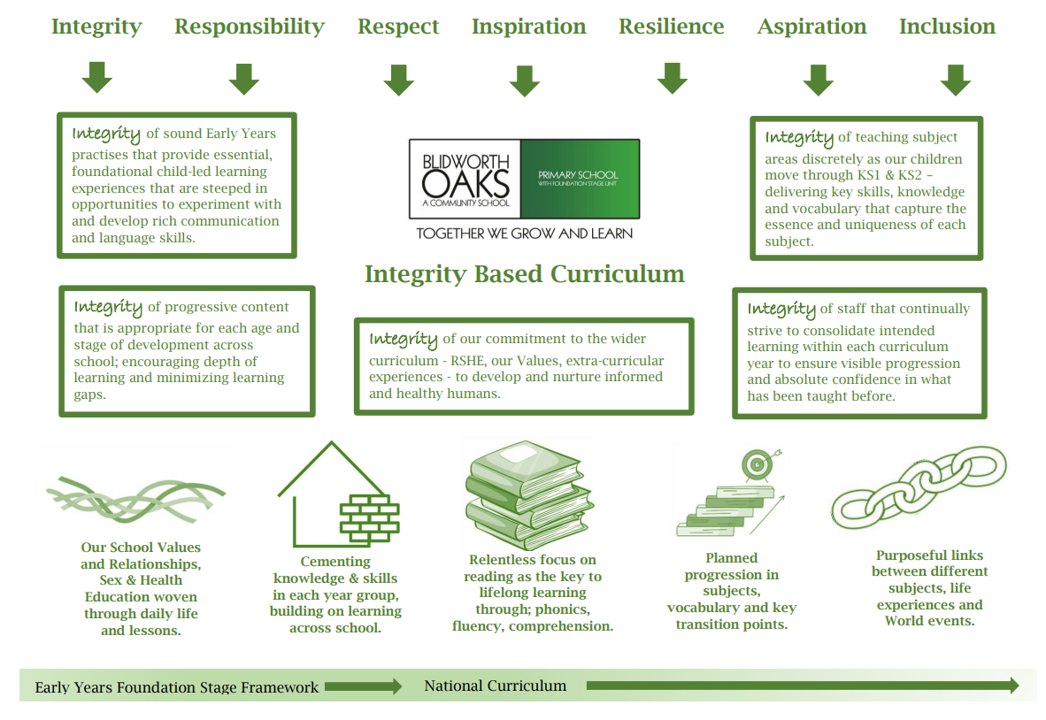 Integrity Responsibility Respect Inspiration Resilience Aspiration Inclusion

Integrity of sound Early Years practises that provide essential, foundational child-led learning experiences that are steeped in opportunities to experiment with and develop rich communication and language skills.

BLIDWORTH OAKS A COMMUNITY SCHOOL PRIMARY SCHOOL WITH FOUNDATION STAGE UNIT

TOGETHER WE GROW AND LEARN

Integrity of teaching subject areas discretely as our children move through KS1 & KS2 – delivering key skills, knowledge and vocabulary that capture the essence and uniqueness of each subject.

Integrity Based Curriculum

Integrity of progressive content that is appropriate for each age and stage of development across school; encouraging depth of learning and minimizing learning gaps.

Integrity of our commitment to the wider curriculum - RSHE, our Values, extra-curricular experiences - to develop and nurture informed and healthy humans.

Integrity of staff that continually strive to consolidate intended learning within each curriculum year to ensure visible progression and absolute confidence in what has been taught before.

Our School Values and Relationships, Sex & Health Education woven through daily life and lessons.

Cementing knowledge & skills in each year group, building on learning across school.

Relentless focus on reading as the key to lifelong learning through; phonics, fluency, comprehension.

Planned progression in subjects, vocabulary and key transition points.

Purposeful links between different subjects, life experiences and World events.

Early Years Foundation Stage Framework National Curriculum